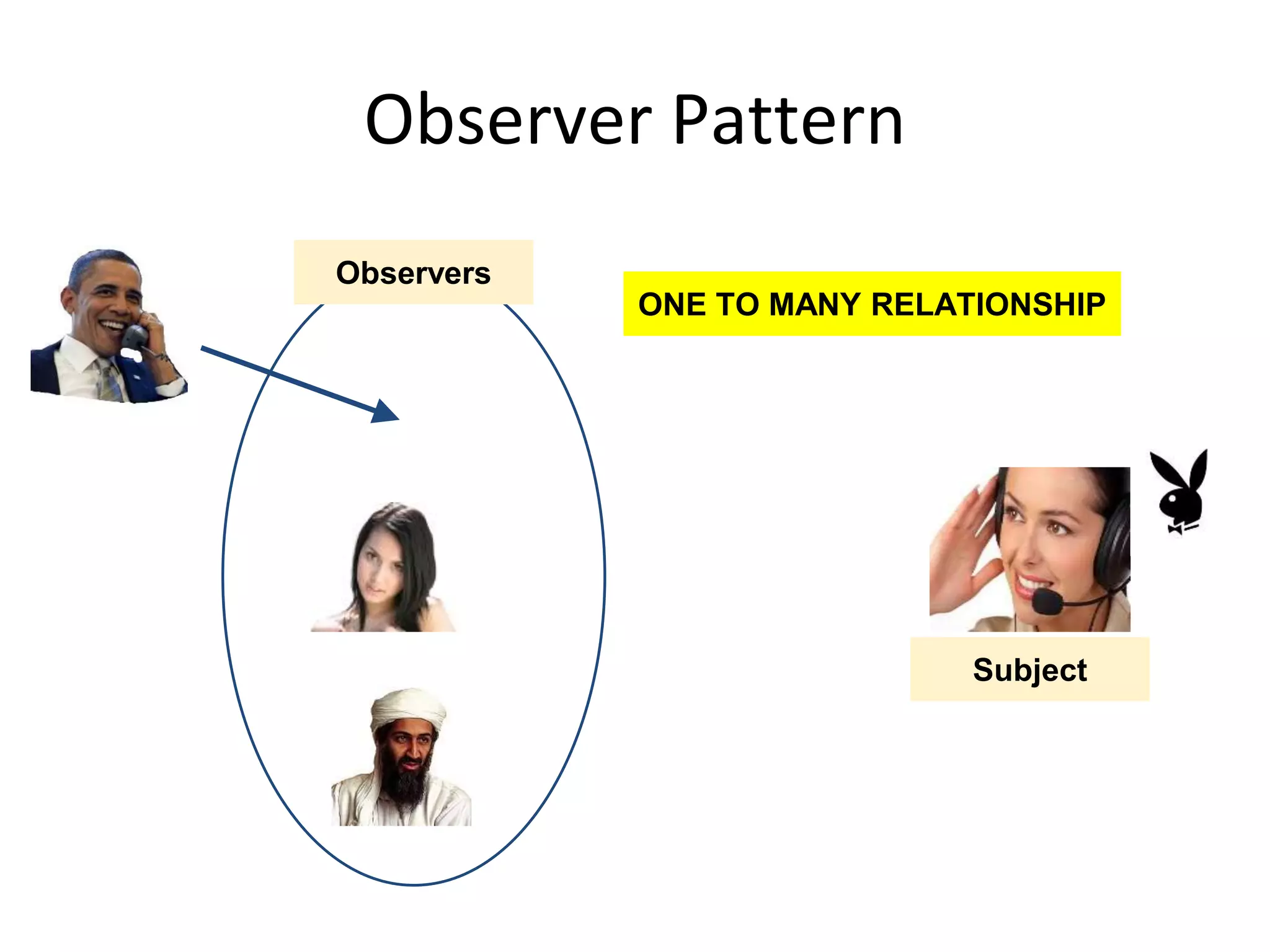 Observer Pattern

Observers

ONE TO MANY RELATIONSHIP

Subject